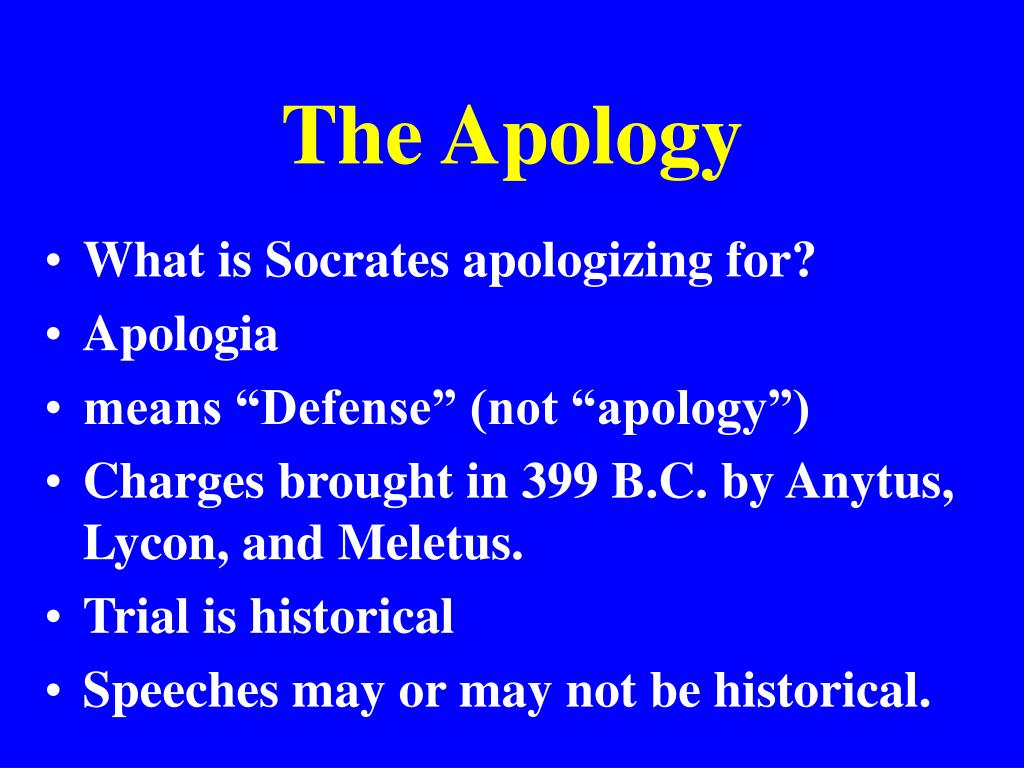 The Apology

• What is Socrates apologizing for?
• Apologia
• means “Defense” (not “apology”)
• Charges brought in 399 B.C. by Anytus, Lycon, and Meletus.
• Trial is historical
• Speeches may or may not be historical.